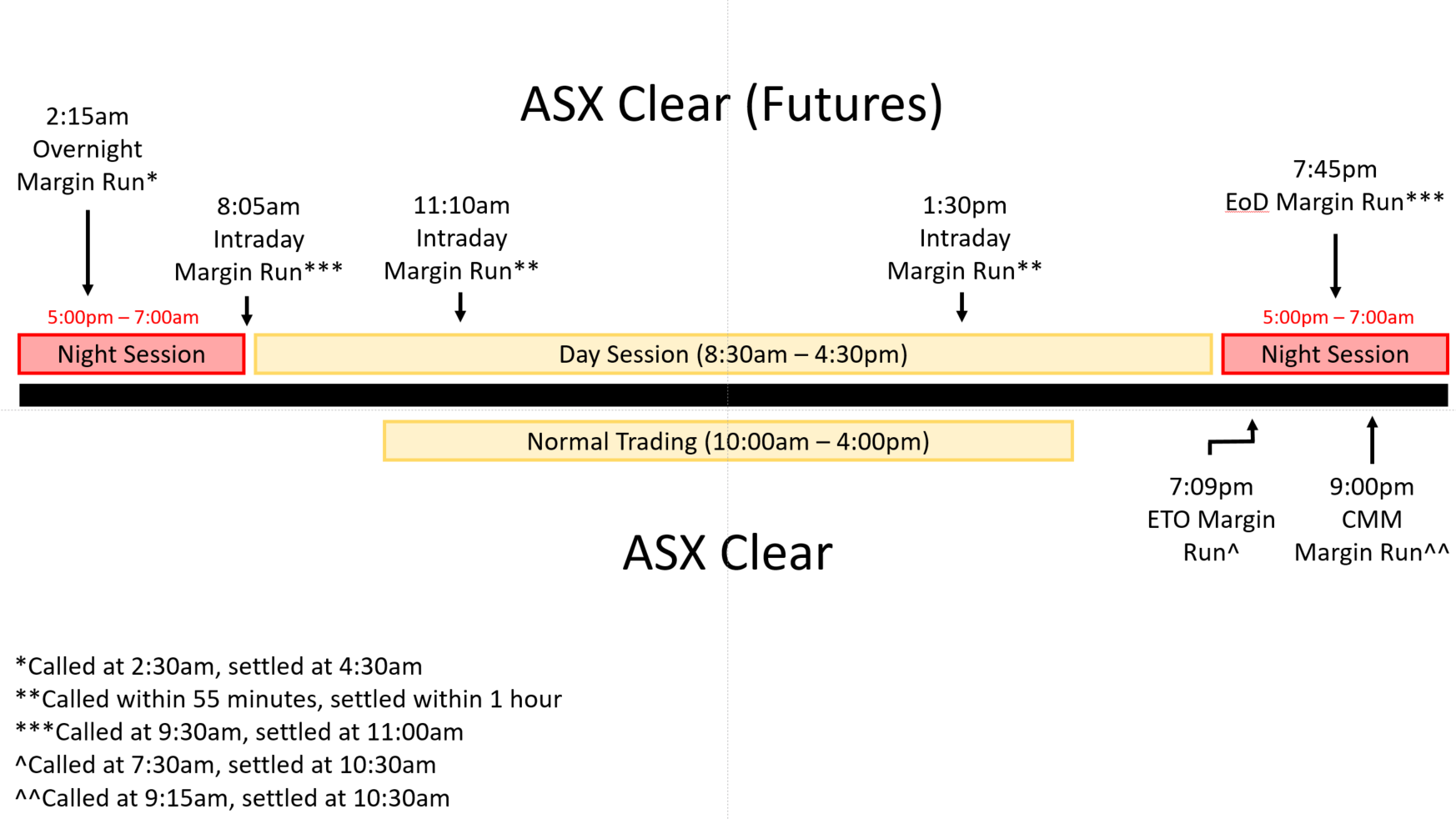 ASX Clear (Futures)

2:15am Overnight Margin Run*

8:05am Intraday Margin Run***

11:10am Intraday Margin Run**

1:30pm Intraday Margin Run**

7:45pm EoD Margin Run***

5:00pm – 7:00am

Night Session

Day Session (8:30am – 4:30pm)

5:00pm – 7:00am

Night Session

Normal Trading (10:00am – 4:00pm)

7:09pm ETO Margin Run^

9:00pm CMM Margin Run^^

ASX Clear

*Called at 2:30am, settled at 4:30am
**Called within 55 minutes, settled within 1 hour
***Called at 9:30am, settled at 11:00am
^Called at 7:30am, settled at 10:30am
^^Called at 9:15am, settled at 10:30am